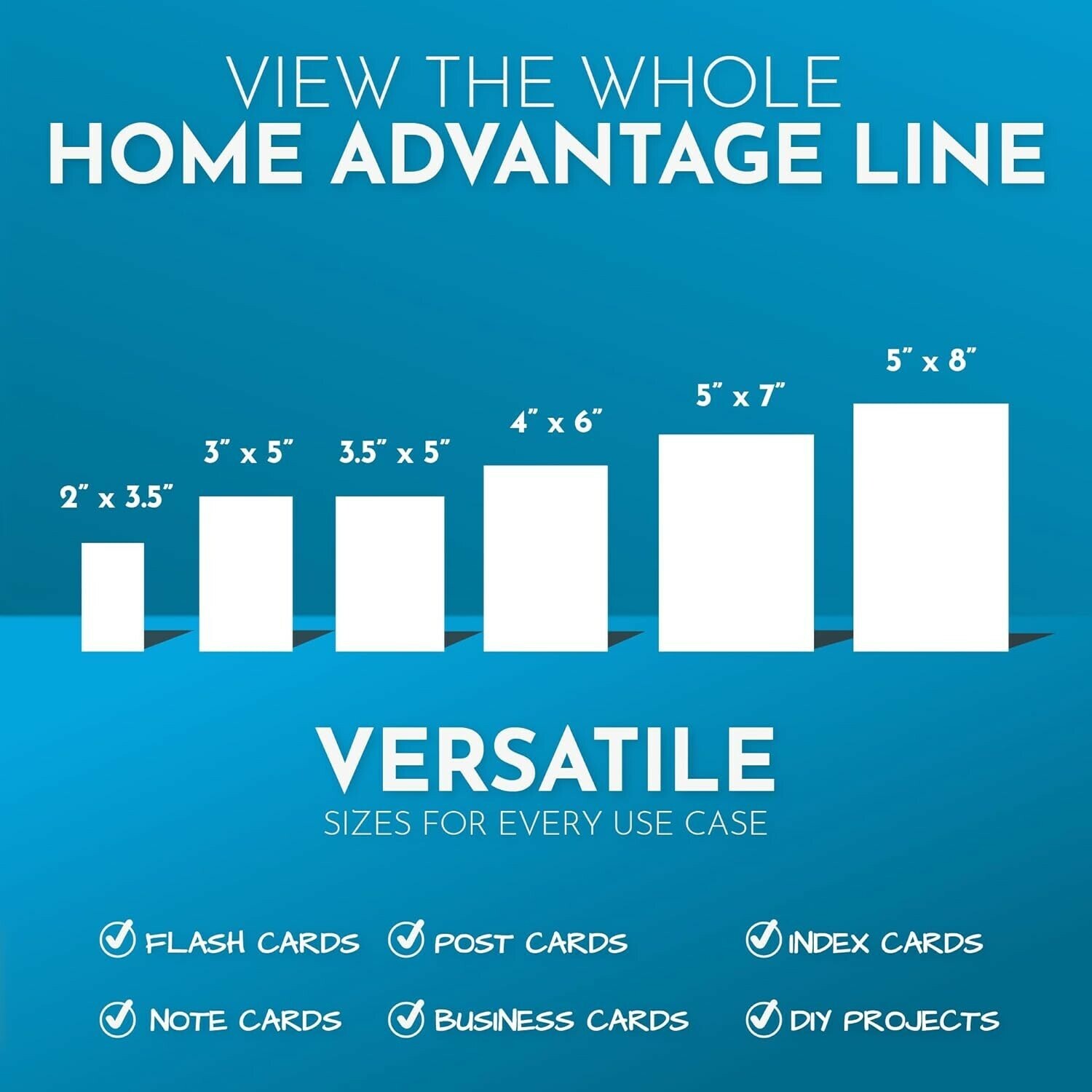 VIEW THE WHOLE
HOME ADVANTAGE LINE

2" x 3.5"
3" x 5"
3.5" x 5"
4" x 6"
5" x 7"
5" x 8"

VERSATILE
SIZES FOR EVERY USE CASE

FLASH CARDS
POST CARDS
INDEX CARDS
NOTE CARDS
BUSINESS CARDS
DIY PROJECTS